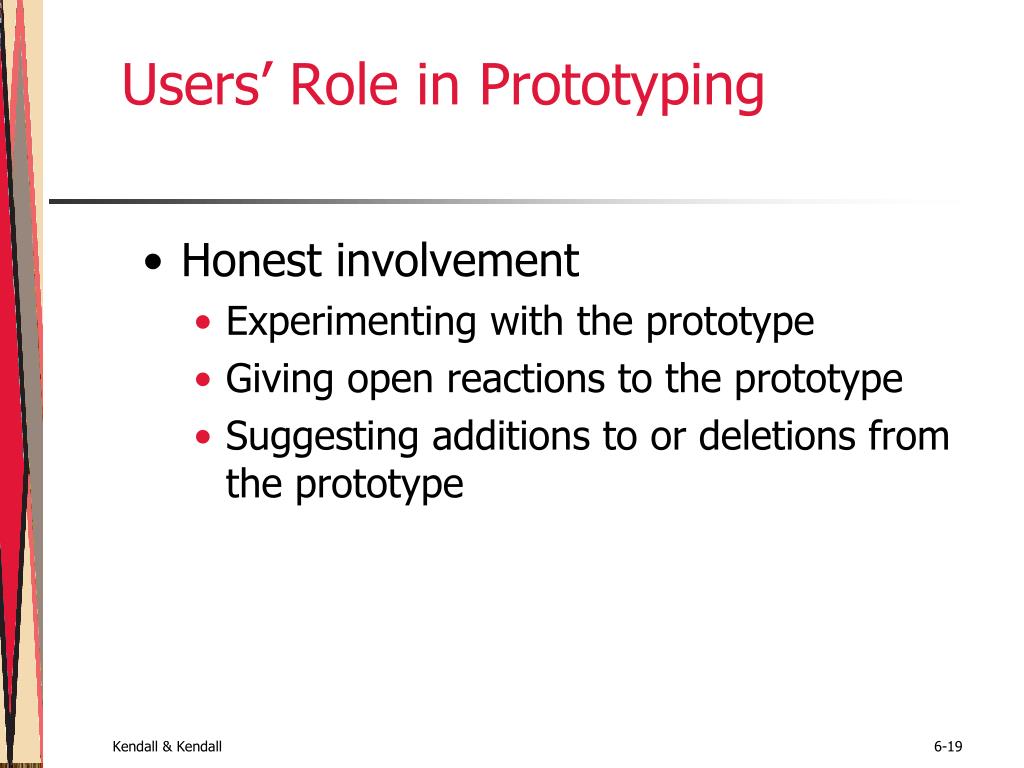 Users’ Role in Prototyping

• Honest involvement
  • Experimenting with the prototype
  • Giving open reactions to the prototype
  • Suggesting additions to or deletions from the prototype

Kendall & Kendall

6-19